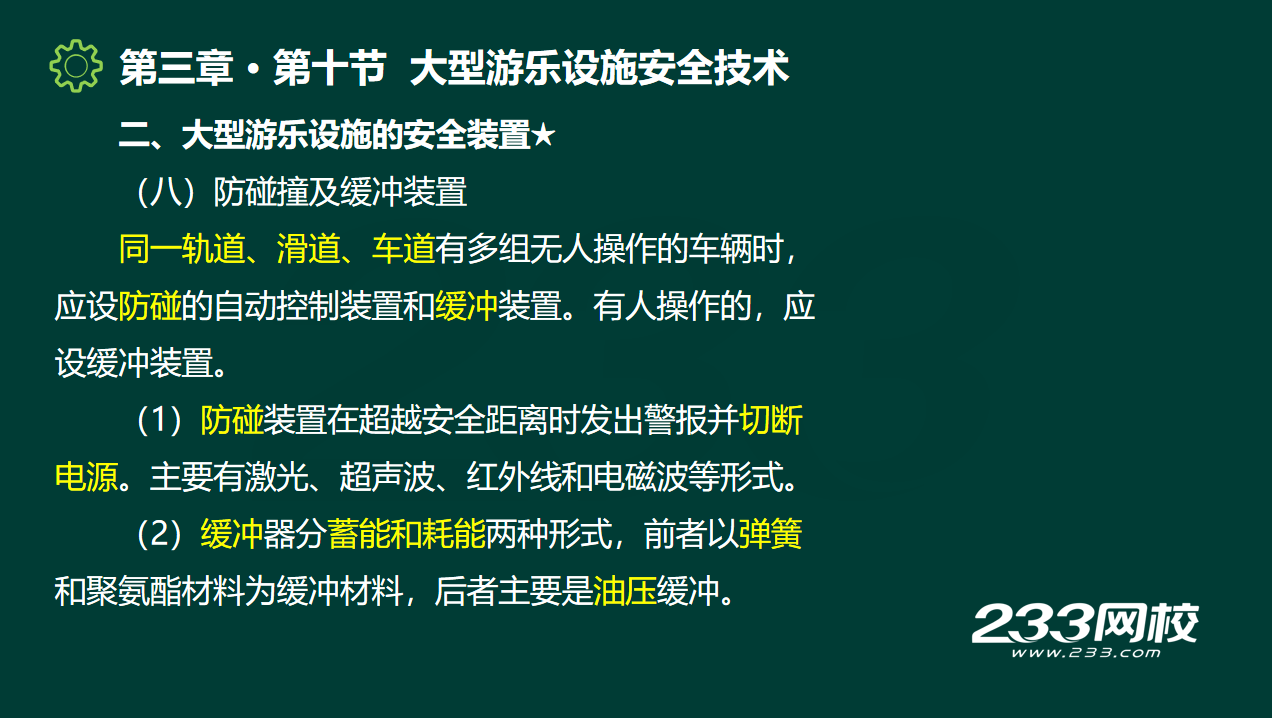 第三章·第十节 大型游乐设施安全技术

二、大型游乐设施的安全装置★

（八）防碰撞及缓冲装置

同一轨道、滑道、车道有多组无人操作的车辆时，应设防碰的自动控制装置和缓冲装置。有人操作的，应设缓冲装置。

（1）防碰装置在超越安全距离时发出警报并切断电源。主要有激光、超声波、红外线和电磁波等形式。

（2）缓冲器分蓄能和耗能两种形式，前者以弹簧和聚氨酯材料为缓冲材料，后者主要是油压缓冲。

233网校
www.233.com